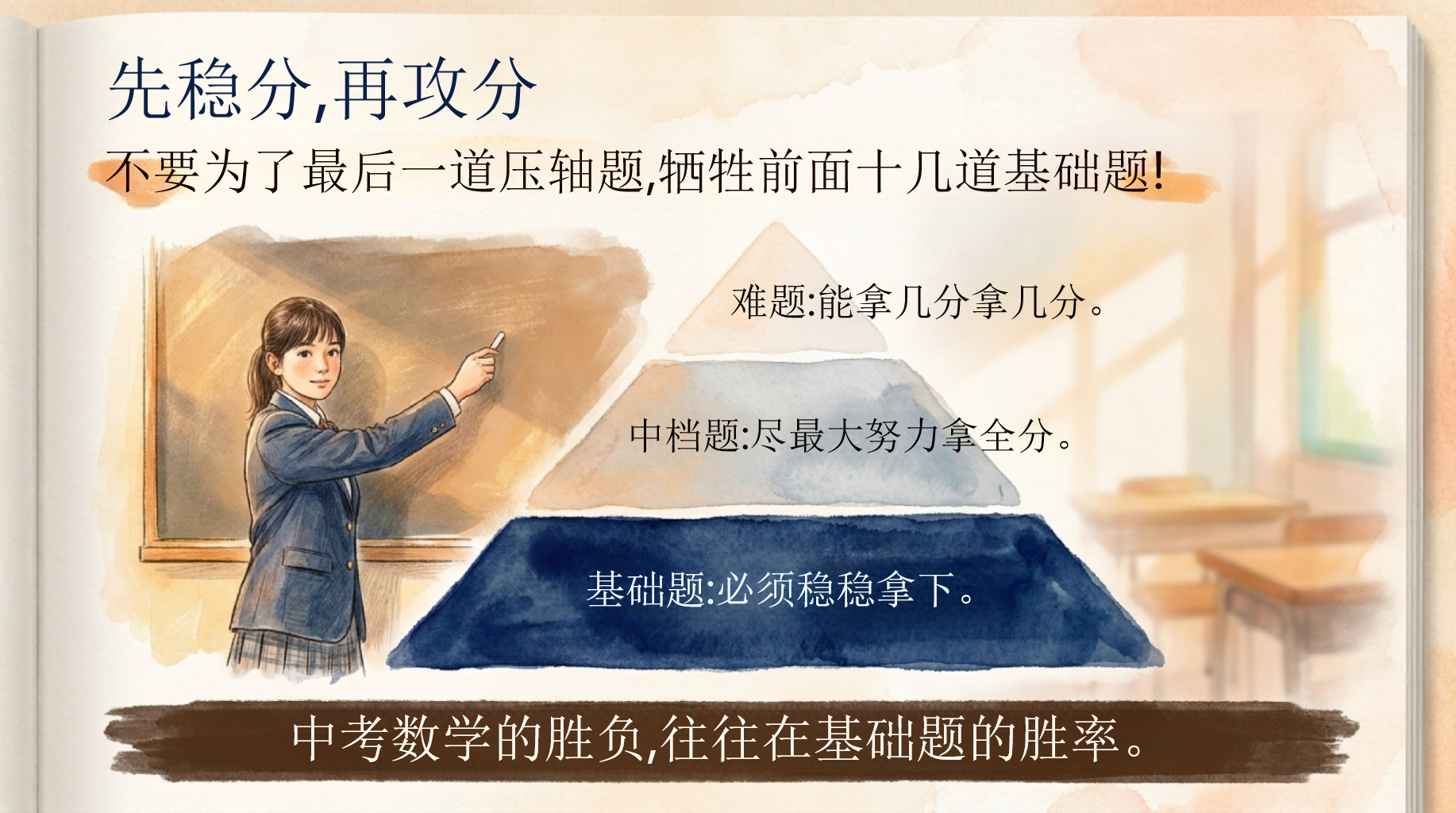 先稳分,再攻分

不要为了最后一道压轴题,牺牲前面十几道基础题!

难题:能拿几分拿几分。

中档题:尽最大努力拿全分。

基础题:必须稳稳拿下。

中考数学的胜负,往往在基础题的胜率。